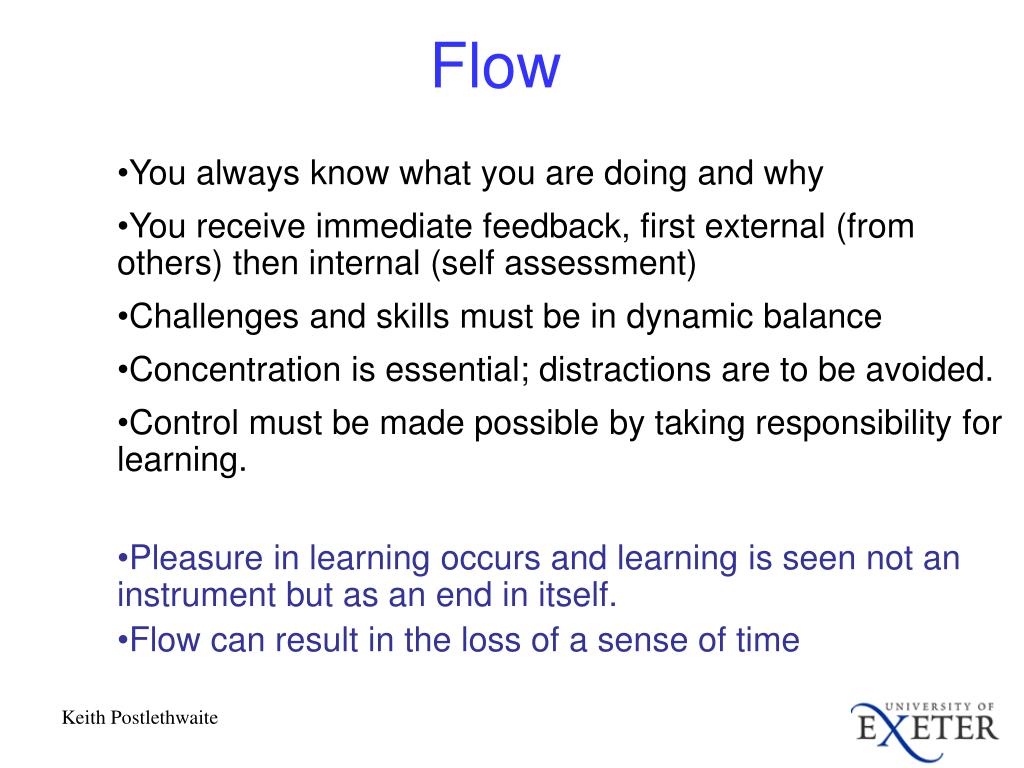 Flow

•You always know what you are doing and why

•You receive immediate feedback, first external (from others) then internal (self assessment)

•Challenges and skills must be in dynamic balance

•Concentration is essential; distractions are to be avoided.

•Control must be made possible by taking responsibility for learning.

•Pleasure in learning occurs and learning is seen not an instrument but as an end in itself.

•Flow can result in the loss of a sense of time

Keith Postlethwaite

UNIVERSITY OF EXETER